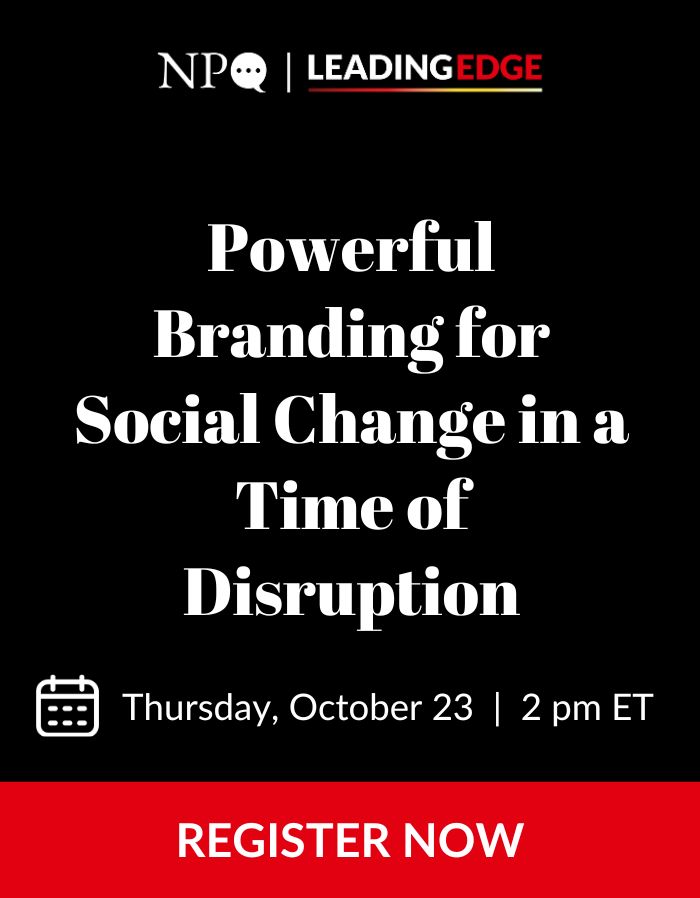 NPQ | LEADINGEDGE

Powerful Branding for Social Change in a Time of Disruption

Thursday, October 23 | 2 pm ET

REGISTER NOW